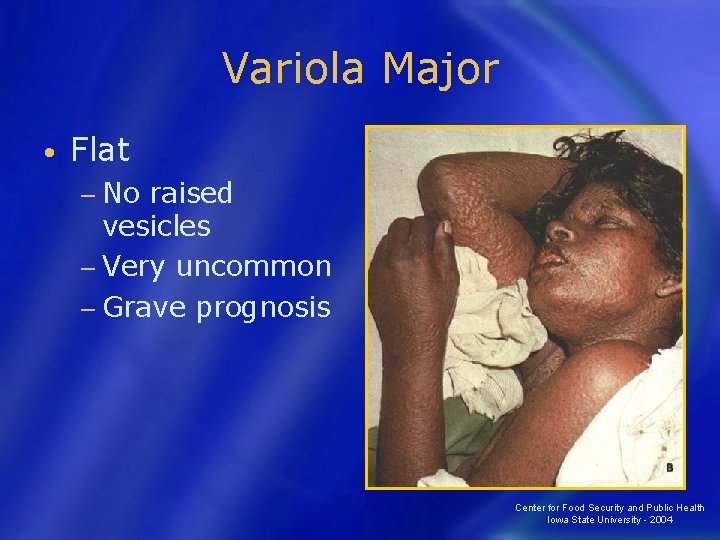 Variola Major

• Flat
– No raised vesicles
– Very uncommon
– Grave prognosis

B

Center for Food Security and Public Health
Iowa State University - 2004